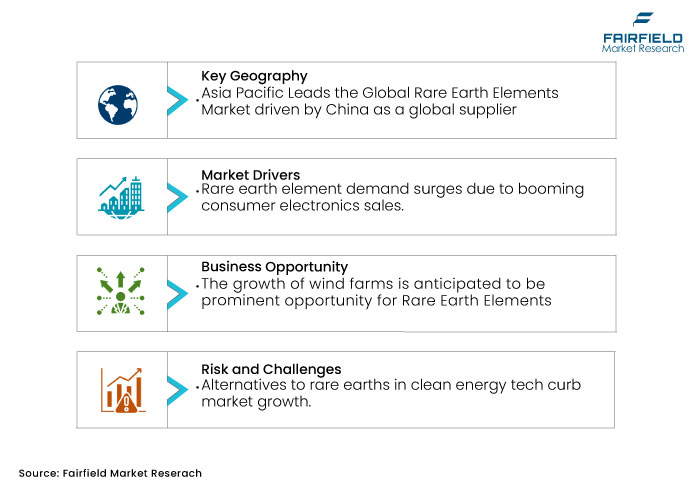 FAIRFIELD
Market Research

Key Geography
• Asia Pacific Leads the Global Rare Earth Elements Market driven by China as a global supplier

Market Drivers
• Rare earth element demand surges due to booming consumer electronics sales.

Business Opportunity
• The growth of wind farms is anticipated to be prominent opportunity for Rare Earth Elements

Risk and Challenges
• Alternatives to rare earths in clean energy tech curb market growth.

Source: Fairfield Market Reserach